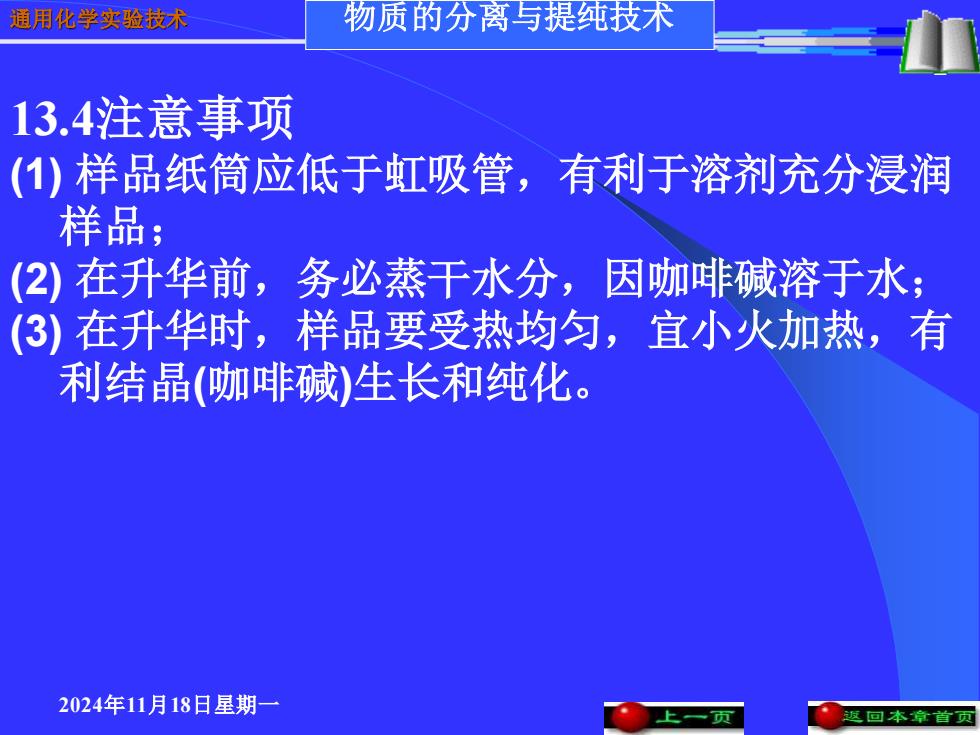 通用化学实验技术

物质的分离与提纯技术

13.4注意事项

(1) 样品纸筒应低于虹吸管，有利于溶剂充分浸润样品；

(2) 在升华前，务必蒸干水分，因咖啡碱溶于水；

(3) 在升华时，样品要受热均匀，宜小火加热，有利结晶(咖啡碱)生长和纯化。

2024年11月18日星期一

上一页

返回本章首页